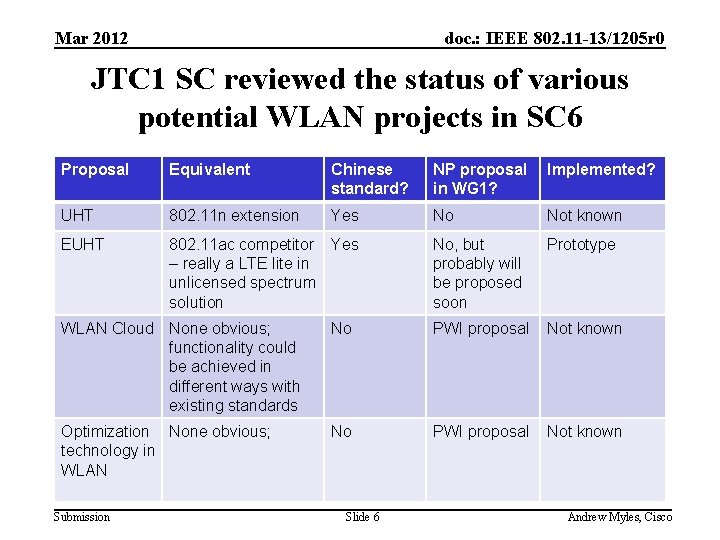 Mar 2012

doc.: IEEE 802.11-13/1205r0

JTC1 SC reviewed the status of various potential WLAN projects in SC6

| Proposal | Equivalent | Chinese standard? | NP proposal in WG1? | Implemented? |
|---|---|---|---|---|
| UHT | 802.11n extension | Yes | No | Not known |
| EUHT | 802.11ac competitor – really a LTE lite in unlicensed spectrum solution | Yes | No, but probably will be proposed soon | Prototype |
| WLAN Cloud | None obvious; functionality could be achieved in different ways with existing standards | No | PWI proposal | Not known |
| Optimization technology in WLAN | None obvious; | No | PWI proposal | Not known |

Submission

Slide 6

Andrew Myles, Cisco